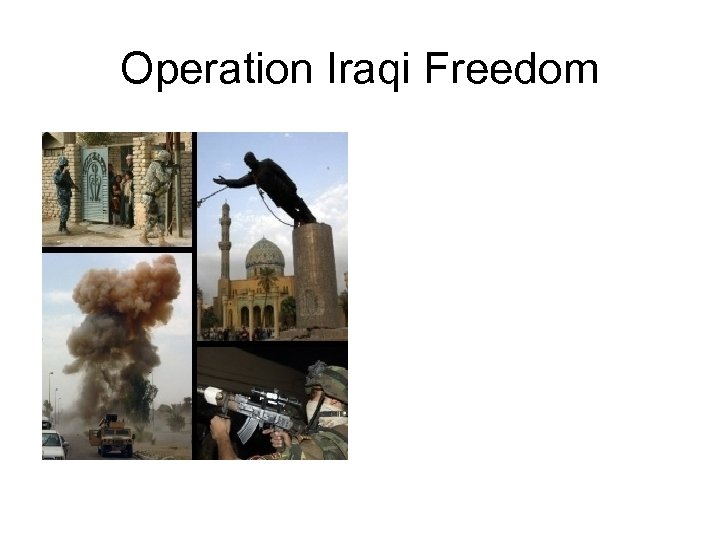 Operation Iraqi Freedom